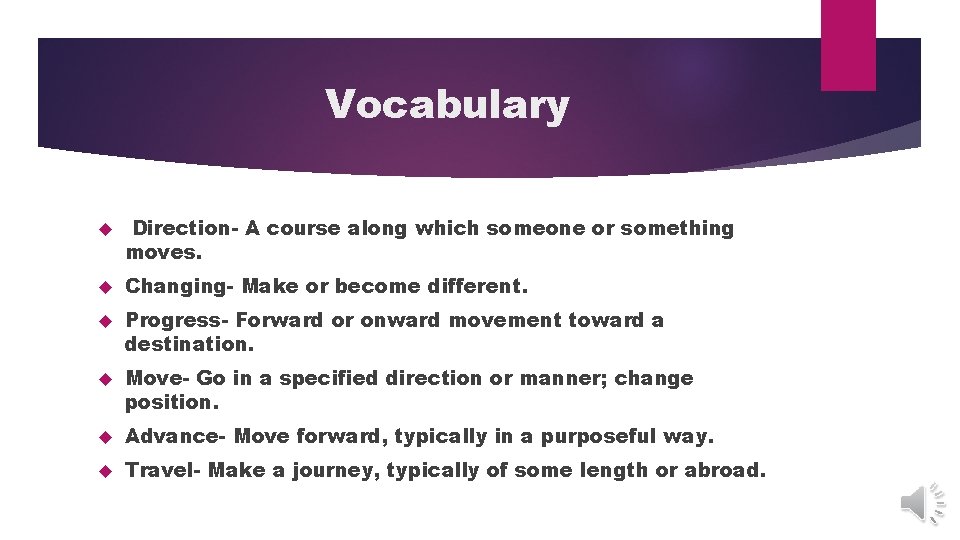 Vocabulary

Direction- A course along which someone or something moves.

Changing- Make or become different.

Progress- Forward or onward movement toward a destination.

Move- Go in a specified direction or manner; change position.

Advance- Move forward, typically in a purposeful way.

Travel- Make a journey, typically of some length or abroad.